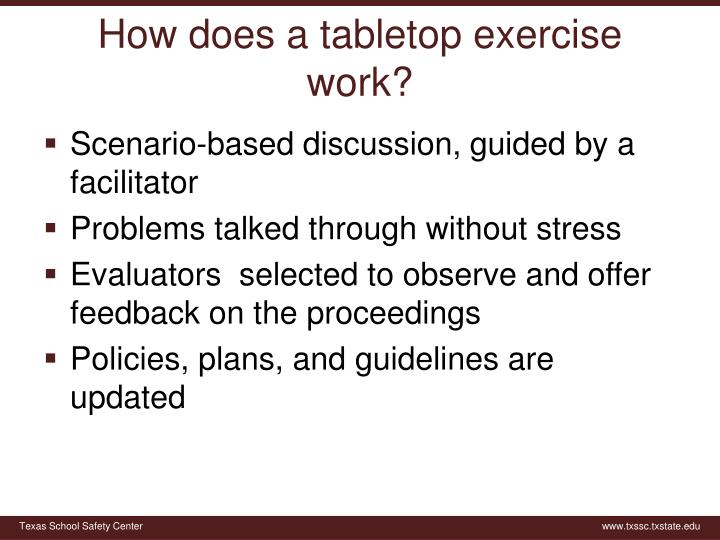 How does a tabletop exercise work?

▪ Scenario-based discussion, guided by a facilitator
▪ Problems talked through without stress
▪ Evaluators selected to observe and offer feedback on the proceedings
▪ Policies, plans, and guidelines are updated

Texas School Safety Center
www.txssc.txstate.edu